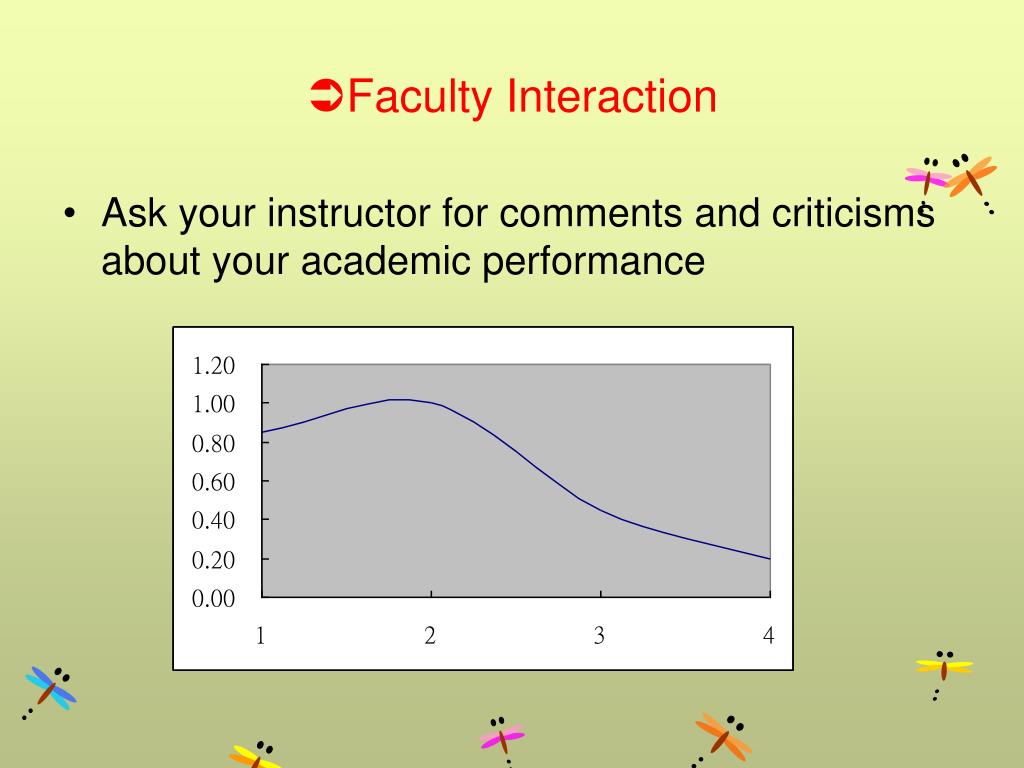 ➲Faculty Interaction

• Ask your instructor for comments and criticisms about your academic performance

1.20
1.00
0.80
0.60
0.40
0.20
0.00

1
2
3
4